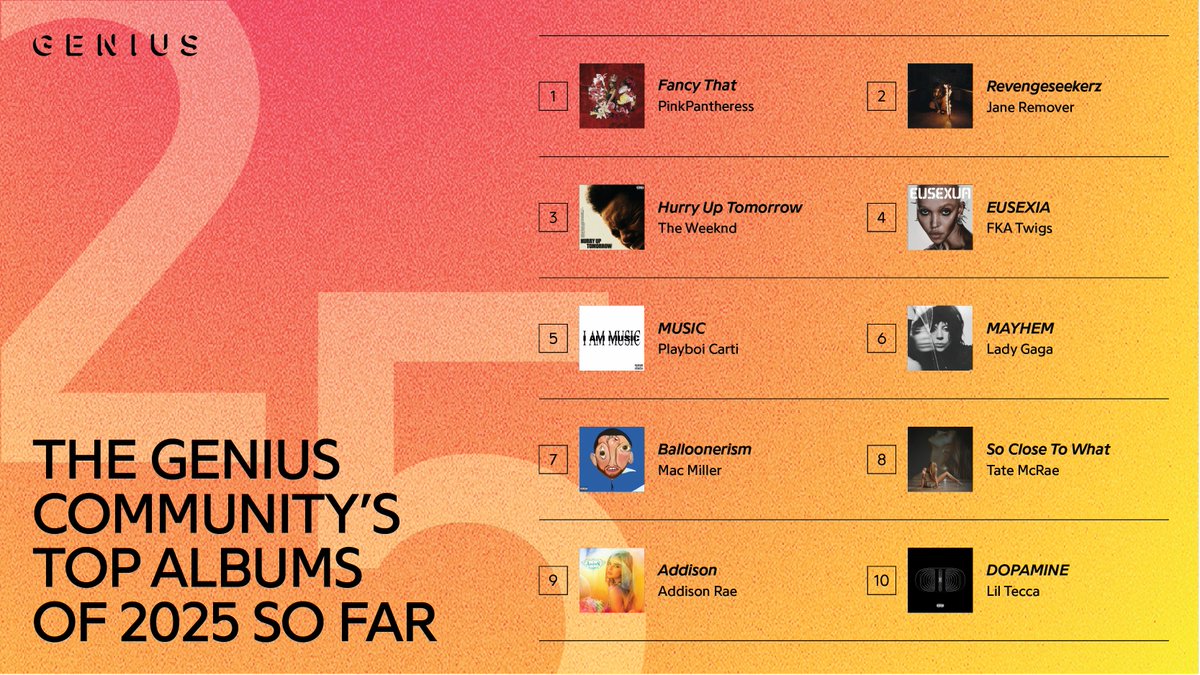 GENIUS

25

THE GENIUS COMMUNITY'S TOP ALBUMS OF 2025 SO FAR

1 Fancy That
PinkPantheress

2 Revengeseekerz
Jane Remover

3 HURRY UP TOMORROW
Hurry Up Tomorrow
The Weeknd

4 EUSEXUA
EUSEXIA
FKA Twigs

5 I AM MUSIC
MUSIC
Playboi Carti

6 MAYHEM
Lady Gaga

7 Balloonerism
Mac Miller

8 So Close To What
Tate McRae

9 Addison
Addison Rae

10 DOPAMINE
Lil Tecca